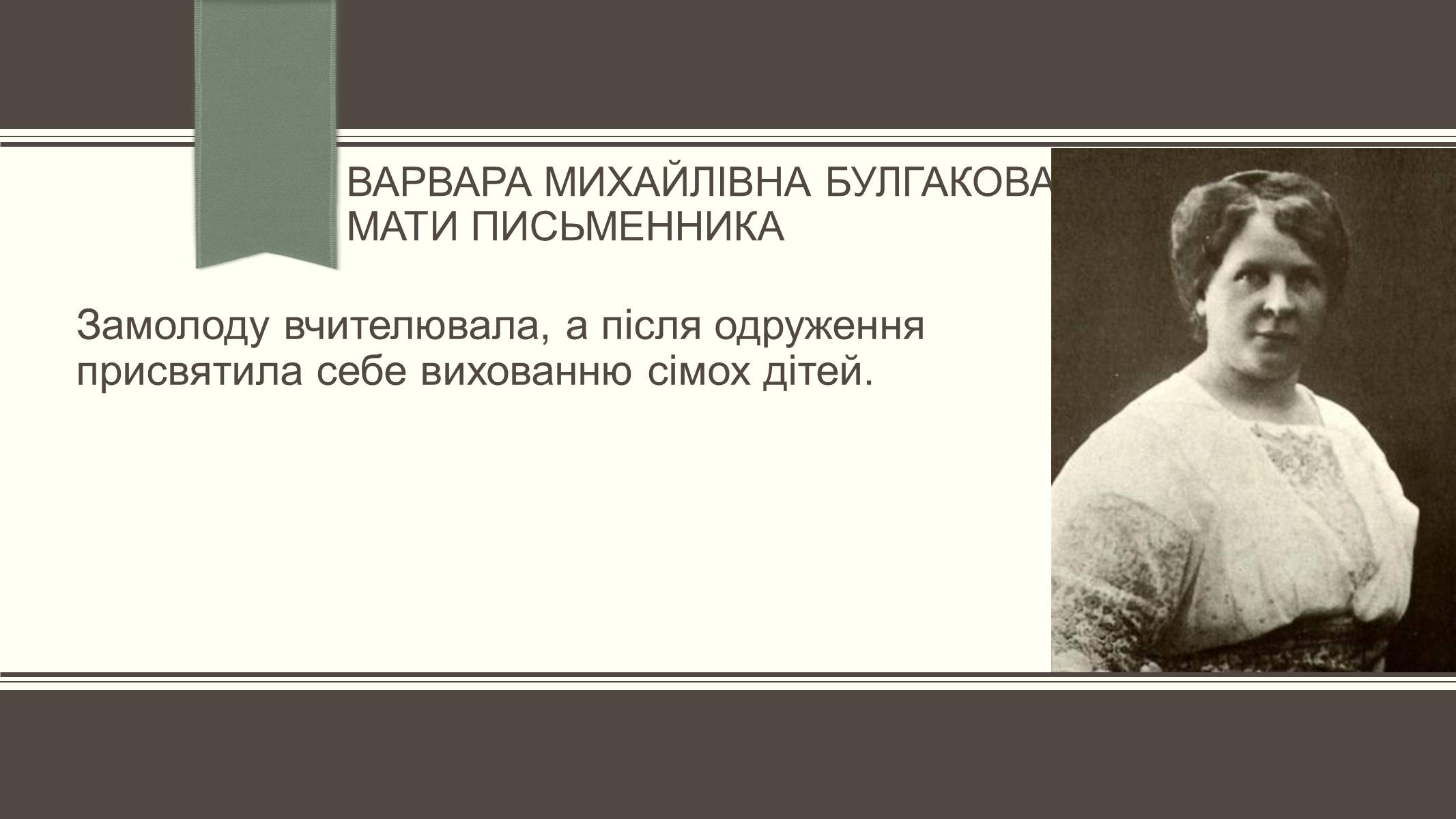 ВАРВАРА МИХАЙЛІВНА БУЛГАКОВА
МАТИ ПИСЬМЕННИКА

Замолоду вчителювала, а після одруження присвятила себе вихованню сімох дітей.